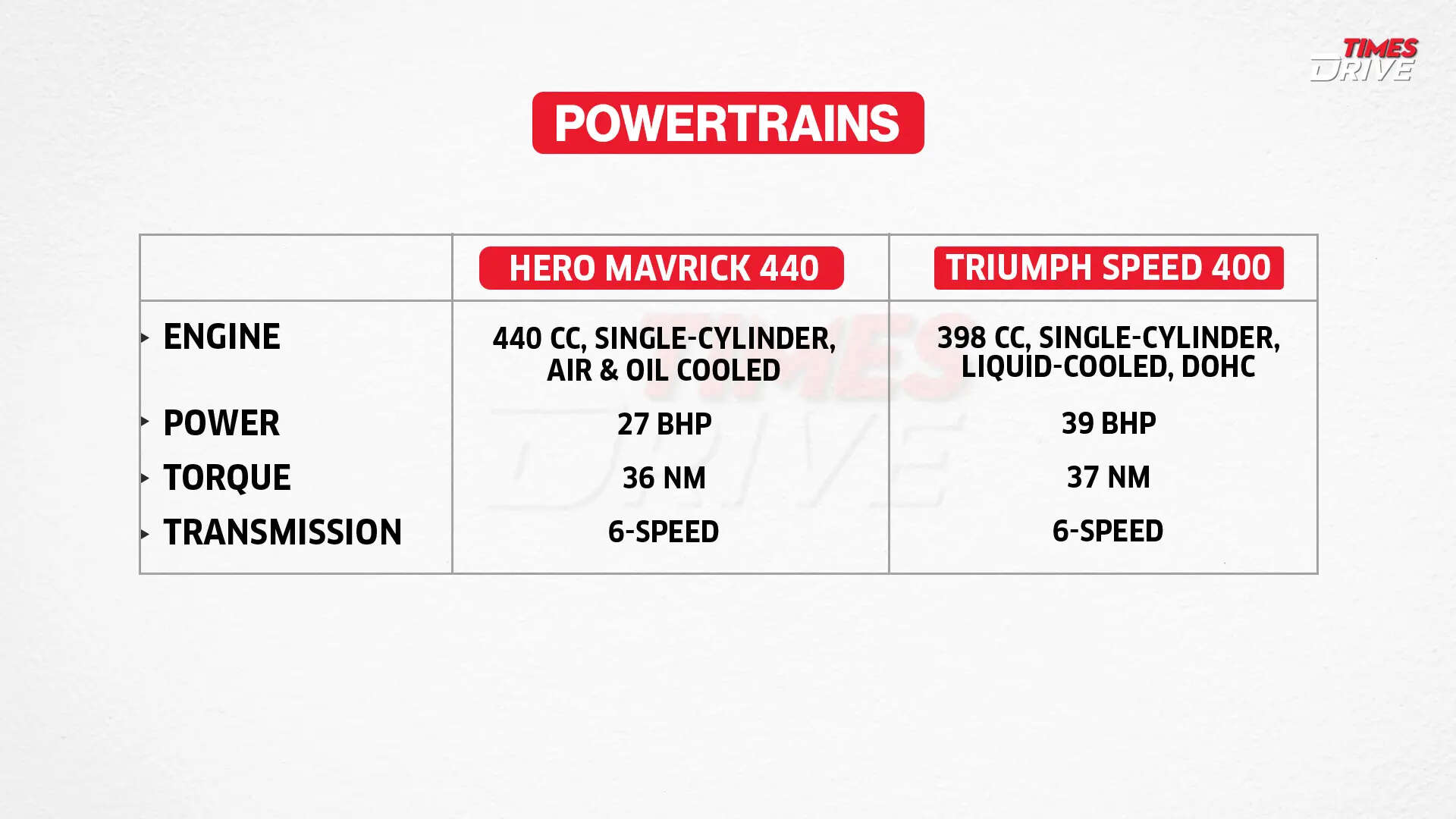 TIMES DRIVE

POWERTRAINS

| | HERO MAVRICK 440 | TRIUMPH SPEED 400 |
|---|---|---|
| ENGINE | 440 CC, SINGLE-CYLINDER, AIR & OIL COOLED | 398 CC, SINGLE-CYLINDER, LIQUID-COOLED, DOHC |
| POWER | 27 BHP | 39 BHP |
| TORQUE | 36 NM | 37 NM |
| TRANSMISSION | 6-SPEED | 6-SPEED |

TIMES DRIVE